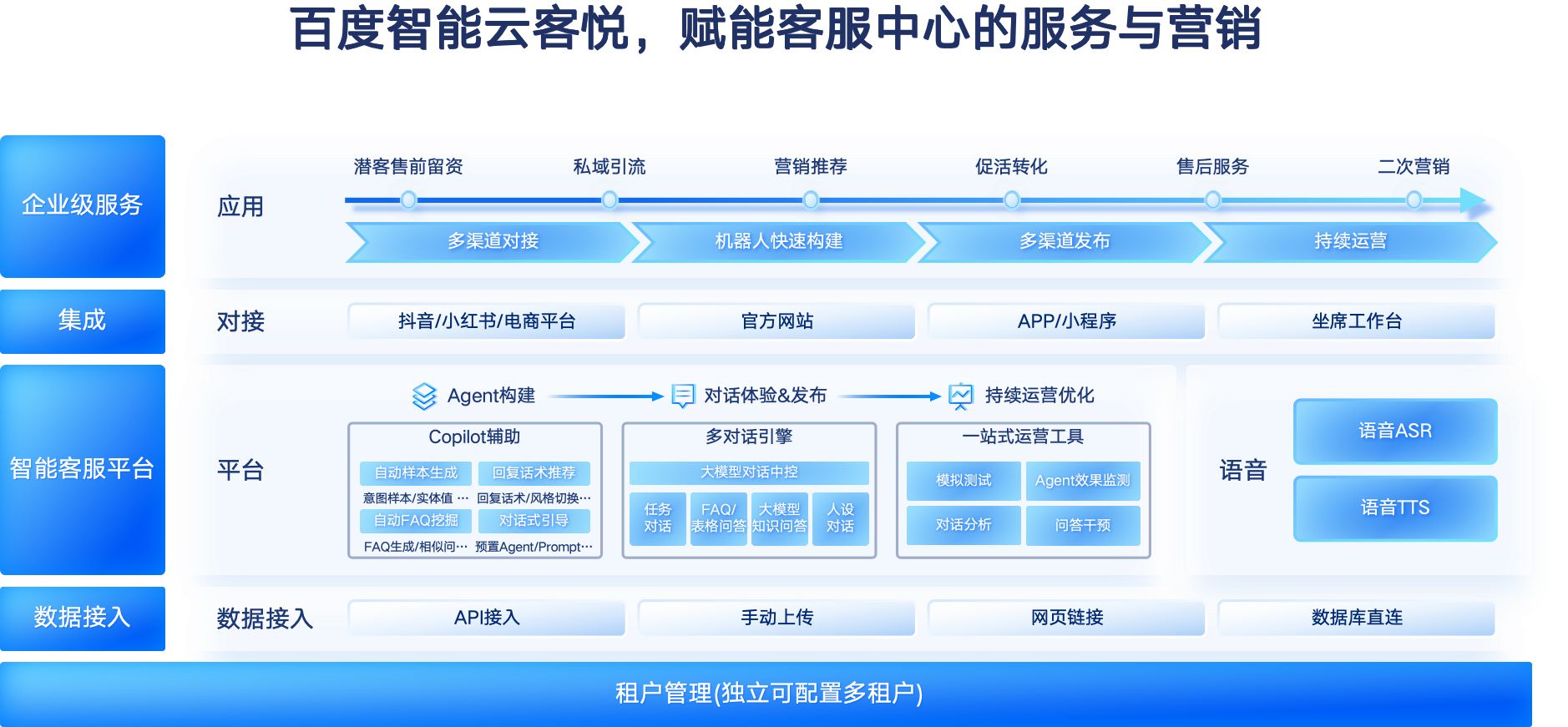 百度智能云客悦，赋能客服中心的服务与营销

企业级服务

应用

潜客售前留资　私域引流　营销推荐　促活转化　售后服务　二次营销

多渠道对接　机器人快速构建　多渠道发布　持续运营

集成

对接

抖音/小红书/电商平台　官方网站　APP/小程序　坐席工作台

智能客服平台

平台

Agent构建　对话体验&发布　持续运营优化

Copilot辅助
自动样本生成　回复话术推荐
意图样本/实体值 ···　回复话术/风格切换···
自动FAQ挖掘　对话式引导
FAQ生成/相似问···　预置Agent/Prompt···

多对话引擎
大模型对话中控
任务对话　FAQ/表格问答　大模型知识问答　人设对话

一站式运营工具
模拟测试　Agent效果监测
对话分析　问答干预

语音
语音ASR
语音TTS

数据接入

数据接入

API接入　手动上传　网页链接　数据库直连

租户管理(独立可配置多租户)